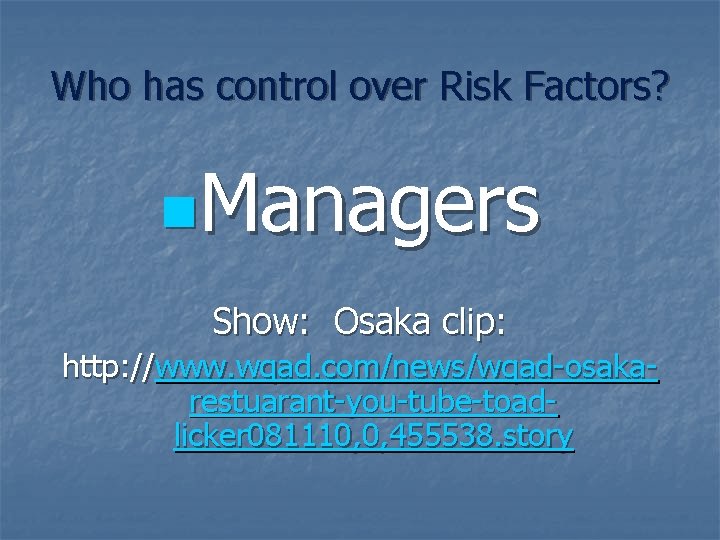 Who has control over Risk Factors?

Managers

Show: Osaka clip:

http://www.wqad.com/news/wqad-osaka-restuarant-you-tube-toad-licker081110,0,455538.story